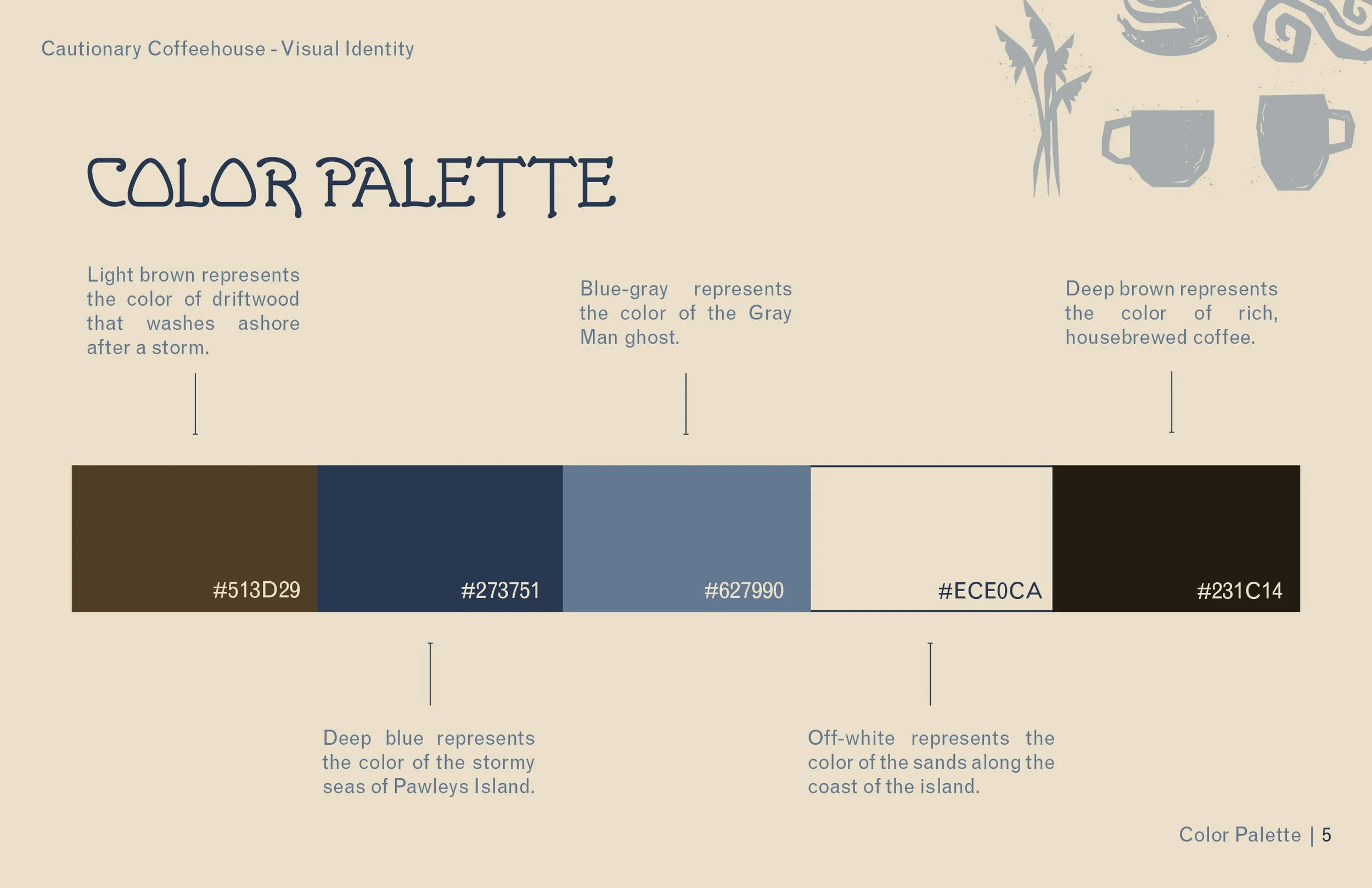 Cautionary Coffeehouse - Visual Identity

COLOR PALETTE

Light brown represents the color of driftwood that washes ashore after a storm.

Blue-gray represents the color of the Gray Man ghost.

Deep brown represents the color of rich, housebrewed coffee.

#513D29

#273751

#627990

#ECE0CA

#231C14

Deep blue represents the color of the stormy seas of Pawleys Island.

Off-white represents the color of the sands along the coast of the island.

Color Palette | 5